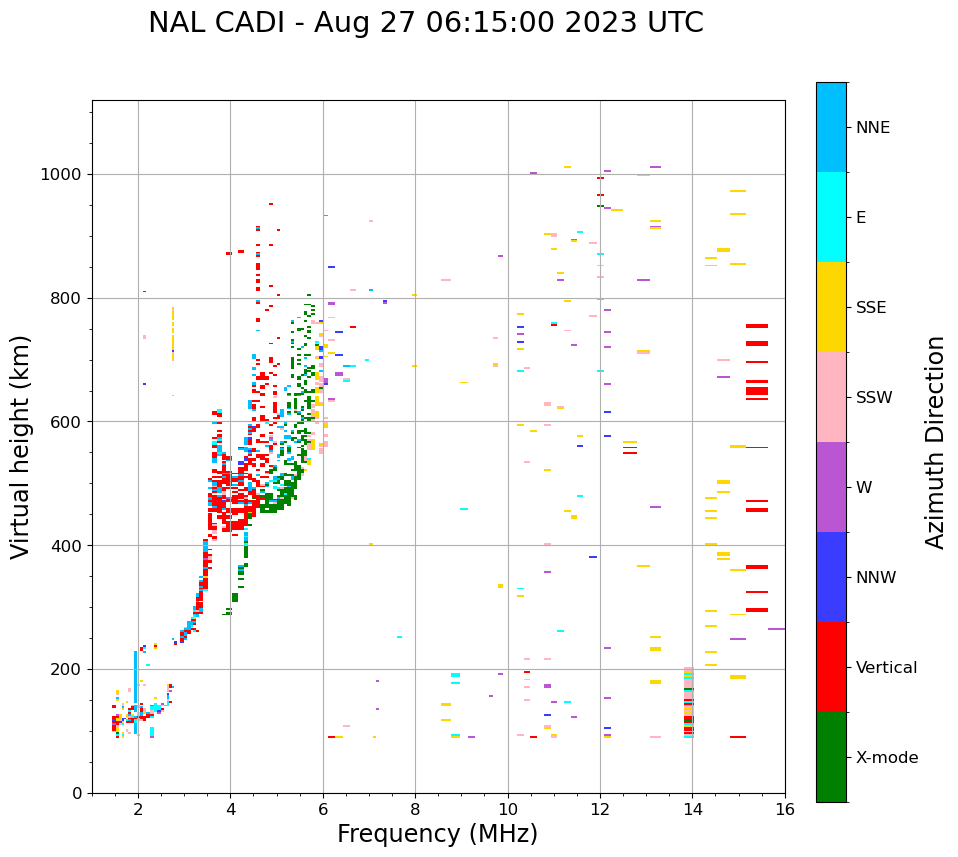 NAL CADI - Aug 27 06:15:00 2023 UTC

Virtual height (km)

1000
800
600
400
200
0

2
4
6
8
10
12
14
16

Frequency (MHz)

NNE
E
SSE
SSW
W
NNW
Vertical
X-mode

Azimuth Direction